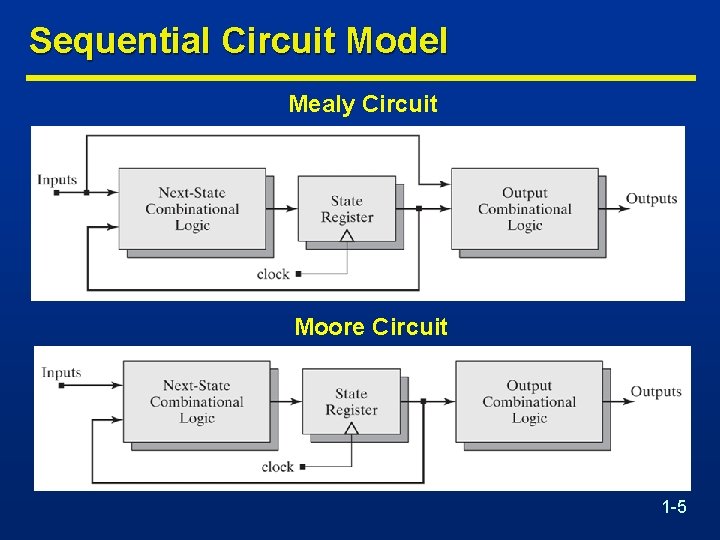 Sequential Circuit Model

Mealy Circuit

Inputs

Next-State Combinational Logic

State Register

Output Combinational Logic

Outputs

clock

Moore Circuit

Inputs

Next-State Combinational Logic

State Register

Output Combinational Logic

Outputs

clock

1-5